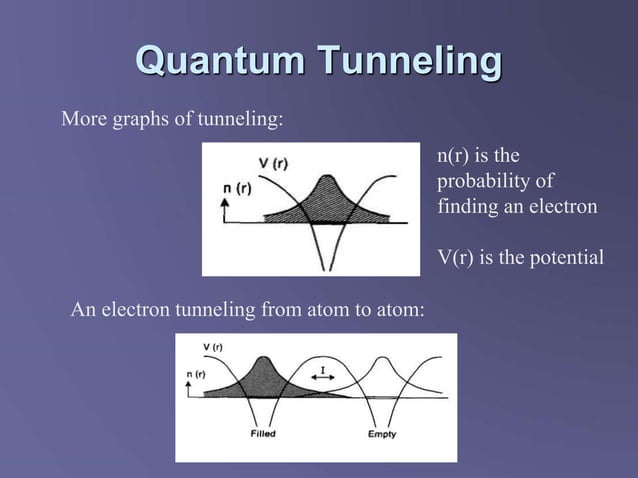 Quantum Tunneling

More graphs of tunneling:

V (r)
n (r)

n(r) is the probability of finding an electron

V(r) is the potential

An electron tunneling from atom to atom:

V (r)
n (r)
I
Filled
Empty